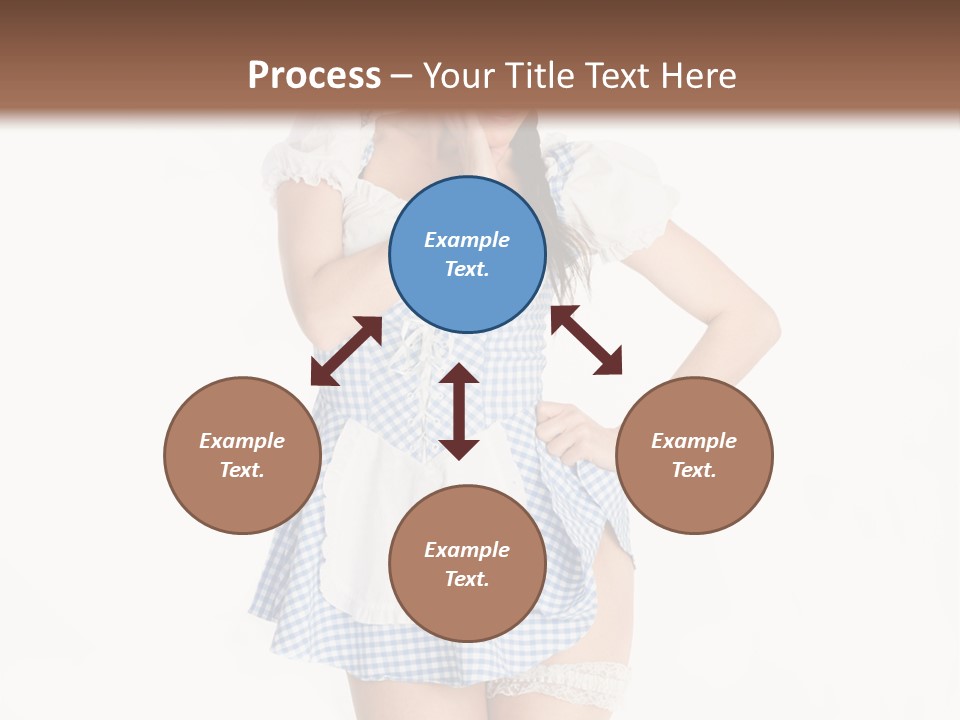 Process – Your Title Text Here

Example Text.

Example Text.

Example Text.

Example Text.